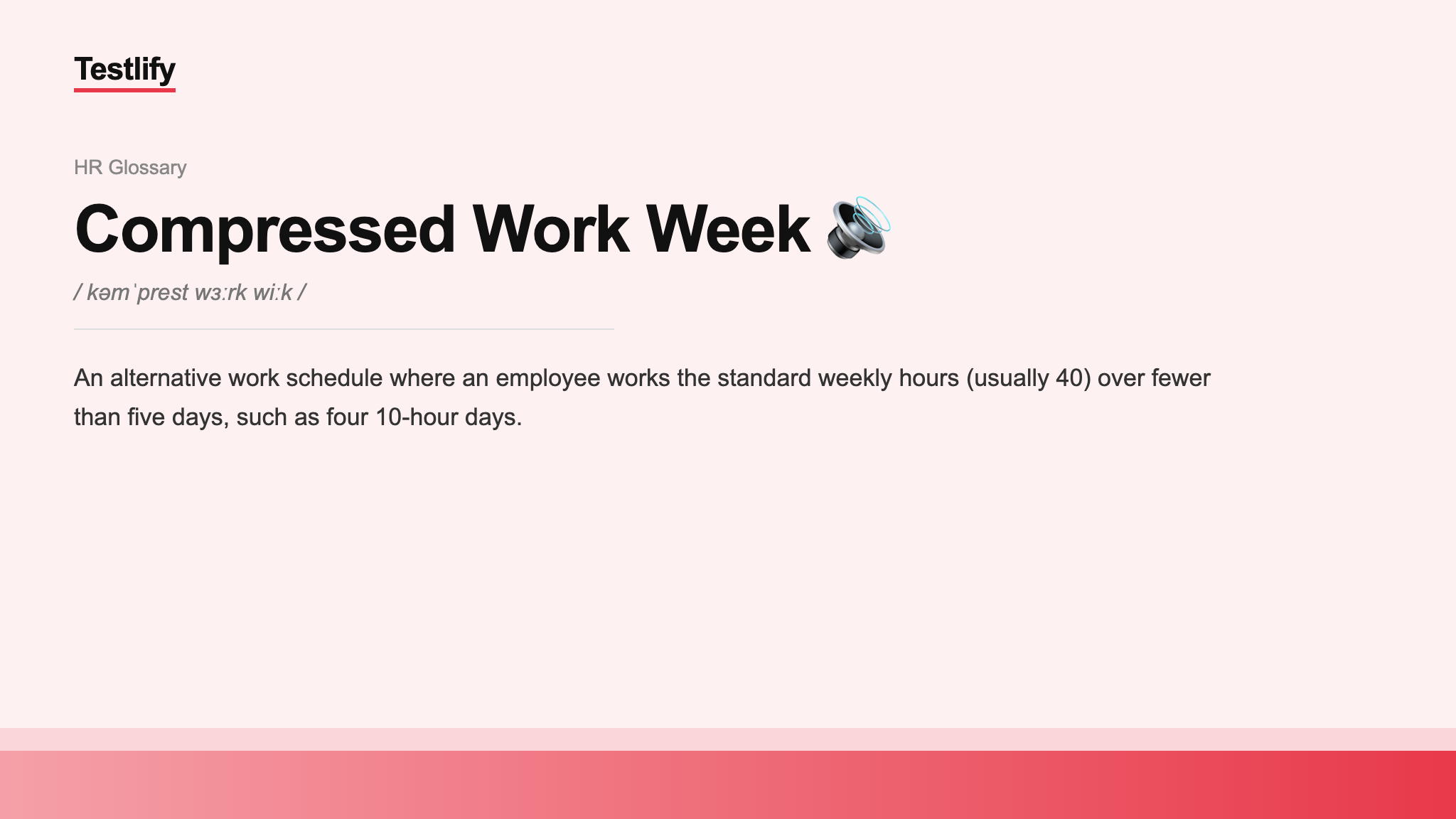 Testlify

HR Glossary

Compressed Work Week

/ kəmˈprest wɜːrk wiːk /

An alternative work schedule where an employee works the standard weekly hours (usually 40) over fewer than five days, such as four 10-hour days.